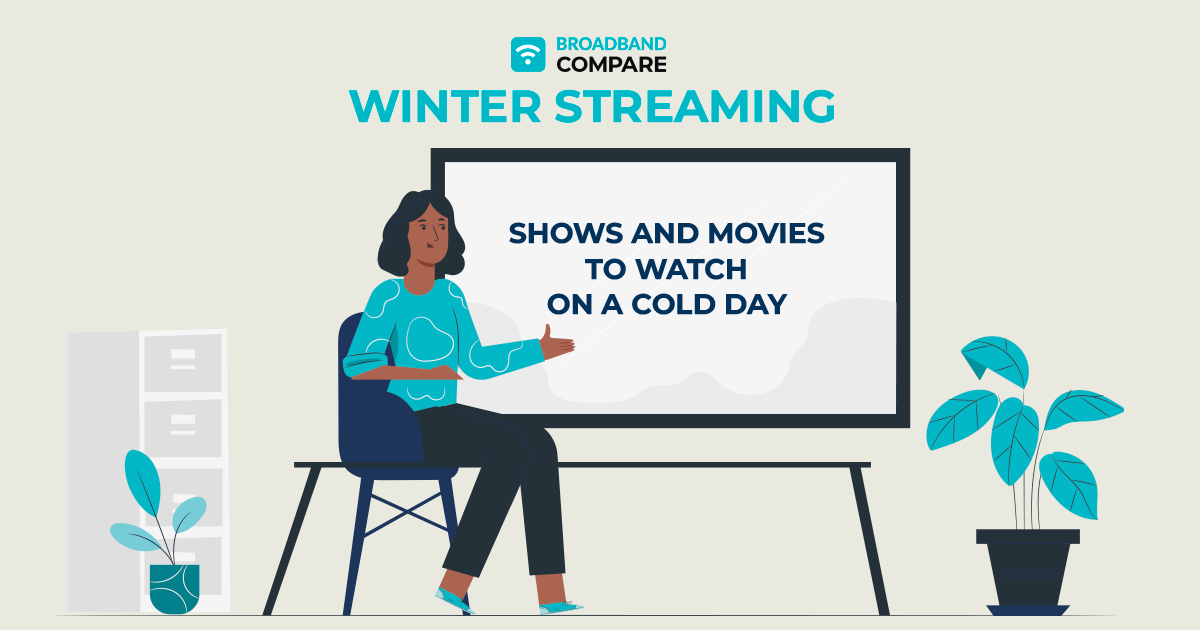 BROADBAND COMPARE

WINTER STREAMING

SHOWS AND MOVIES TO WATCH ON A COLD DAY